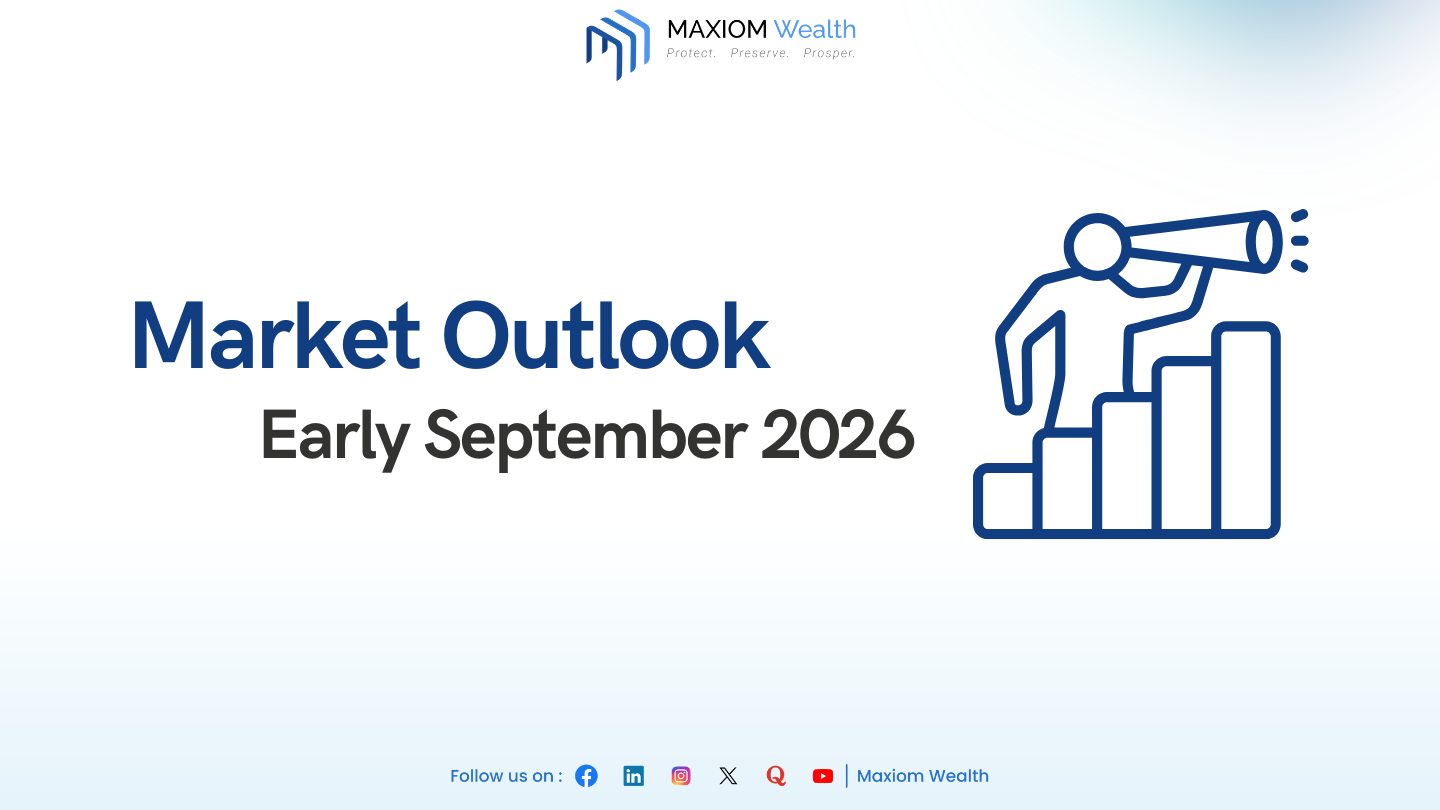 MAXIOM Wealth
Protect. Preserve. Prosper.

Market Outlook
Early September 2026

Follow us on : | Maxiom Wealth